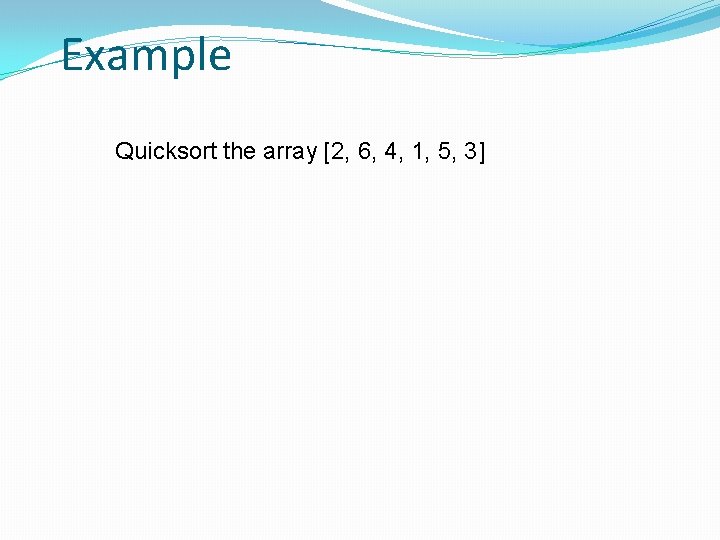 Example

Quicksort the array [2, 6, 4, 1, 5, 3]